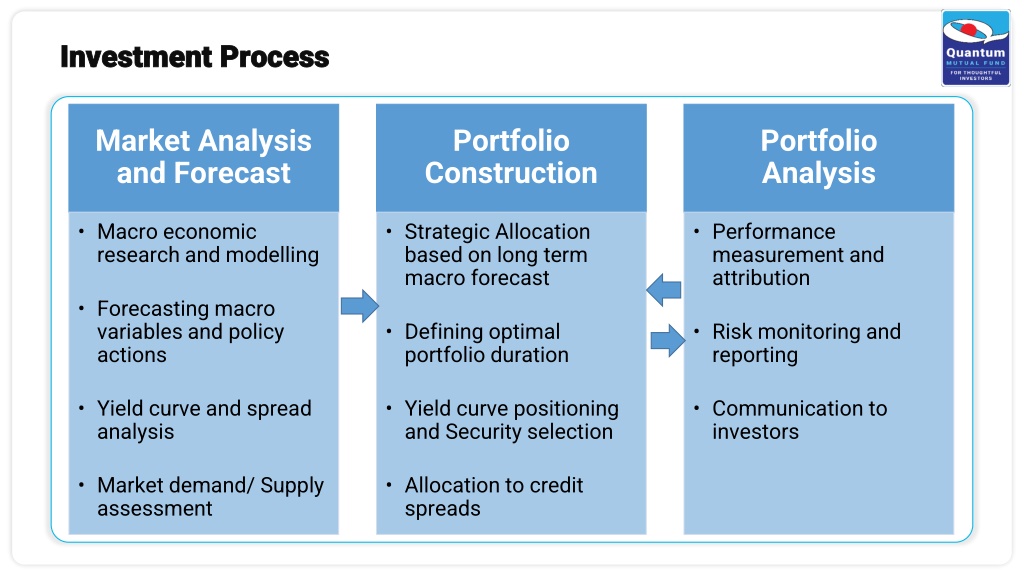 Investment Process

Quantum
MUTUAL FUND
FOR THOUGHTFUL INVESTORS

Market Analysis and Forecast

• Macro economic research and modelling

• Forecasting macro variables and policy actions

• Yield curve and spread analysis

• Market demand/ Supply assessment

Portfolio Construction

• Strategic Allocation based on long term macro forecast

• Defining optimal portfolio duration

• Yield curve positioning and Security selection

• Allocation to credit spreads

Portfolio Analysis

• Performance measurement and attribution

• Risk monitoring and reporting

• Communication to investors